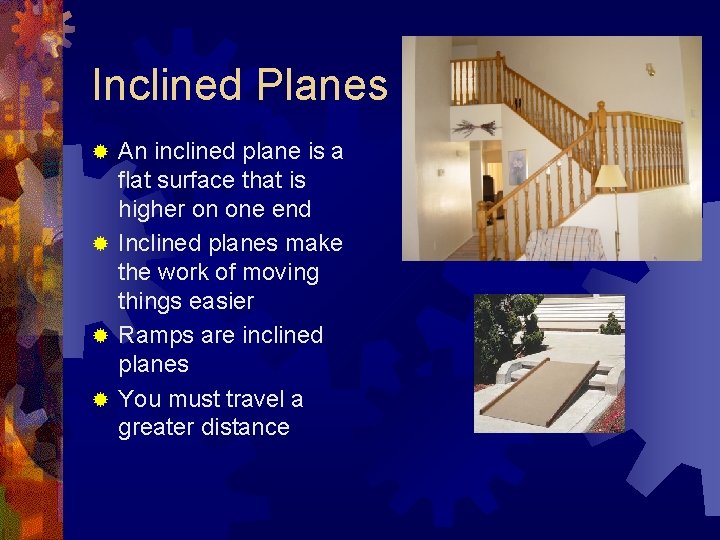 Inclined Planes

An inclined plane is a flat surface that is higher on one end

Inclined planes make the work of moving things easier

Ramps are inclined planes

You must travel a greater distance